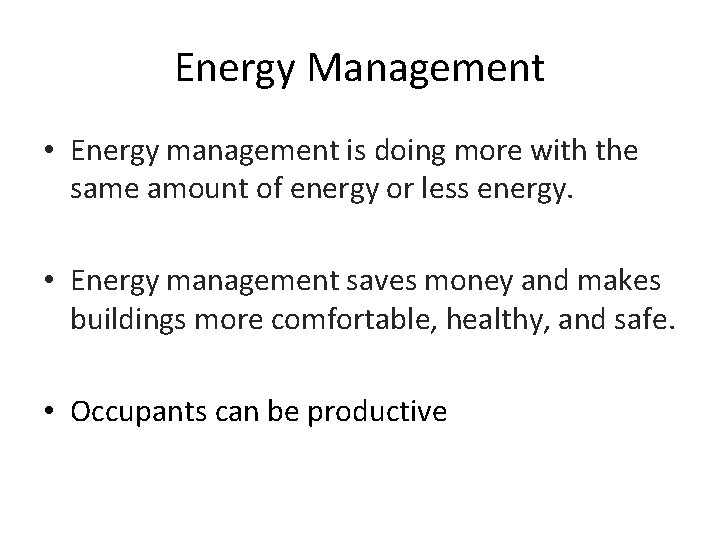 Energy Management

• Energy management is doing more with the same amount of energy or less energy.

• Energy management saves money and makes buildings more comfortable, healthy, and safe.

• Occupants can be productive